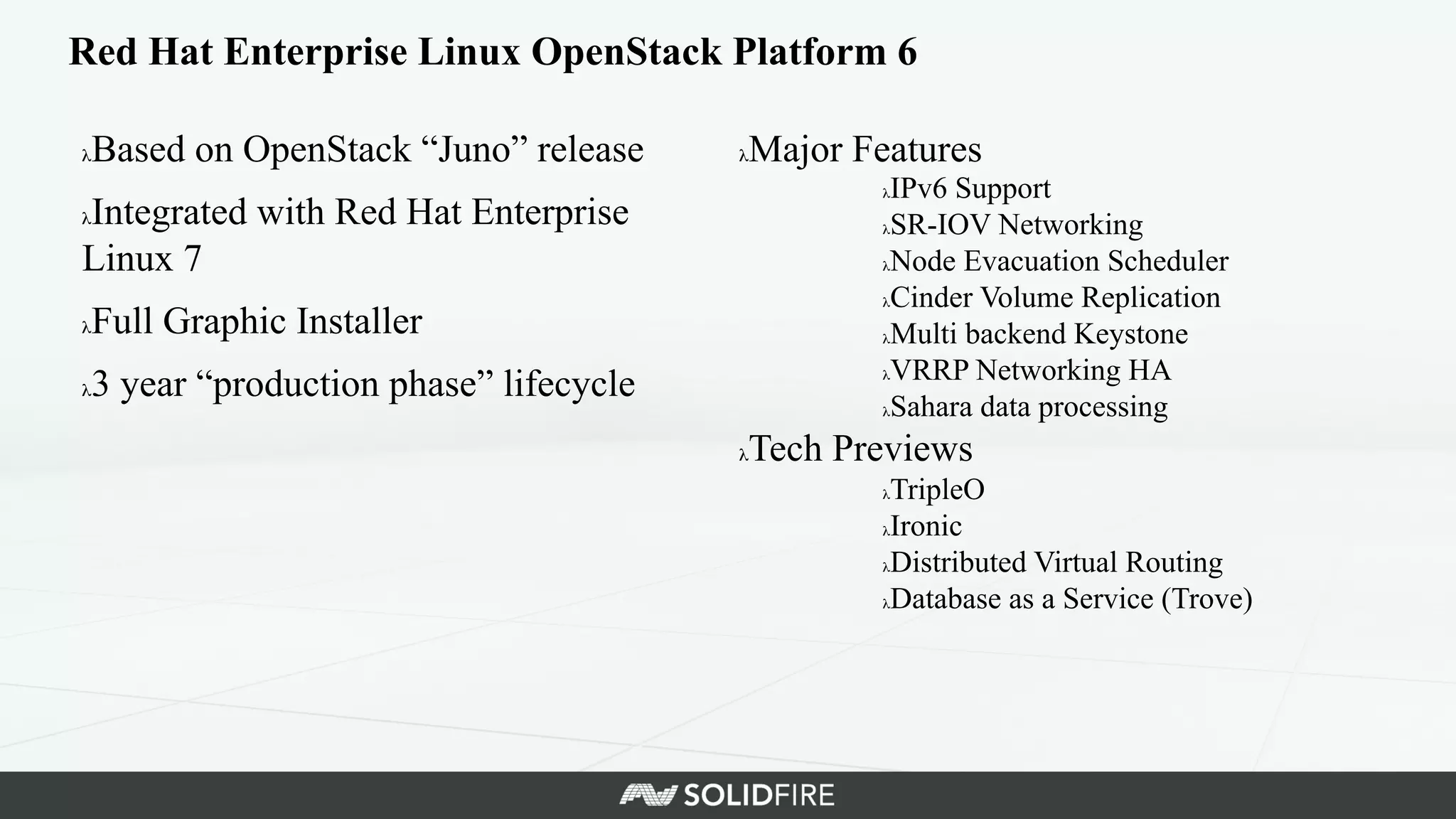 Red Hat Enterprise Linux OpenStack Platform 6

λBased on OpenStack “Juno” release

λIntegrated with Red Hat Enterprise Linux 7

λFull Graphic Installer

λ3 year “production phase” lifecycle

λMajor Features

λIPv6 Support
λSR-IOV Networking
λNode Evacuation Scheduler
λCinder Volume Replication
λMulti backend Keystone
λVRRP Networking HA
λSahara data processing

λTech Previews

λTripleO
λIronic
λDistributed Virtual Routing
λDatabase as a Service (Trove)

SOLIDFIRE